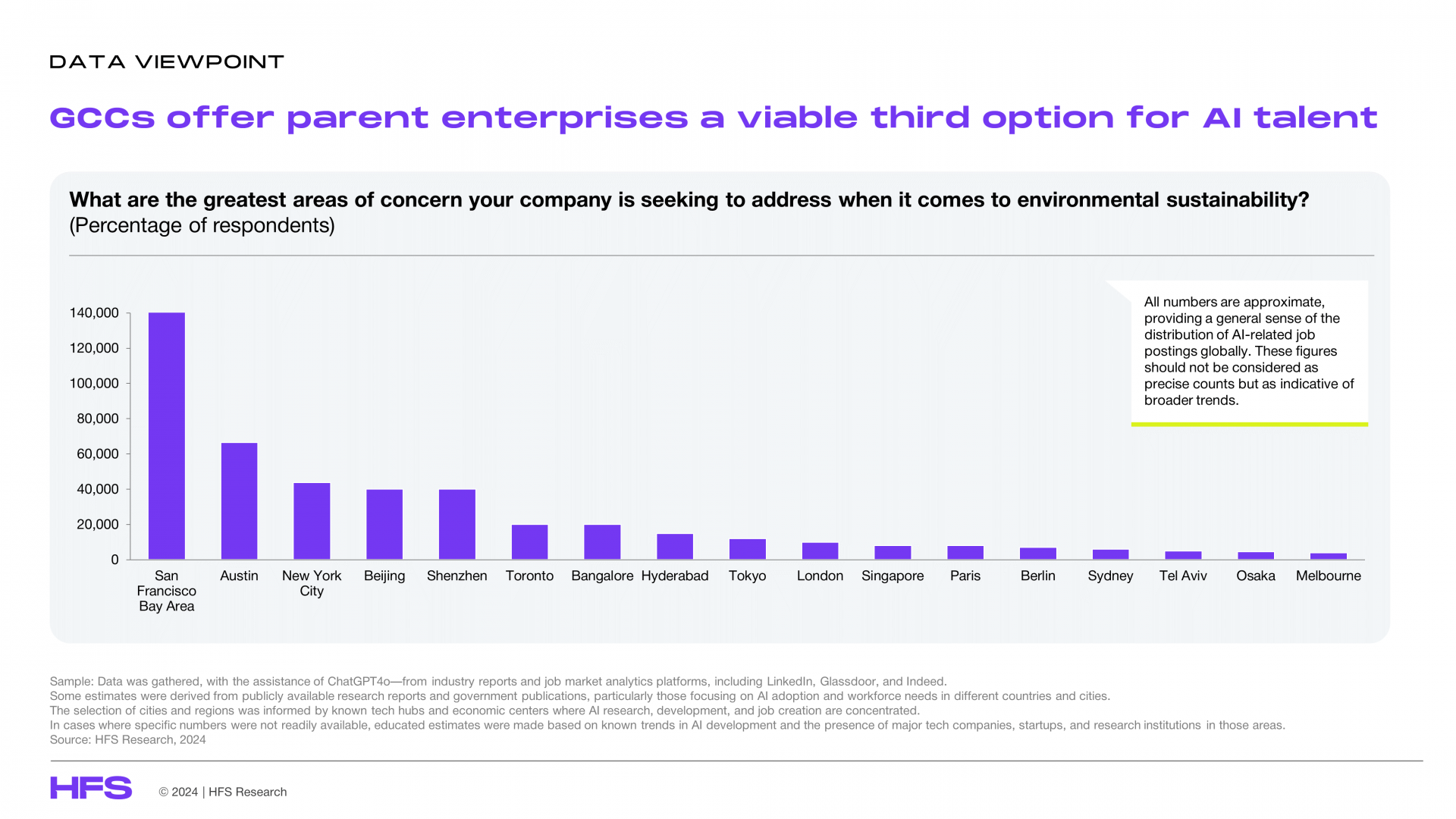 DATA VIEWPOINT

GCCs offer parent enterprises a viable third option for AI talent

What are the greatest areas of concern your company is seeking to address when it comes to environmental sustainability?
(Percentage of respondents)

All numbers are approximate, providing a general sense of the distribution of AI-related job postings globally. These figures should not be considered as precise counts but as indicative of broader trends.

140,000
120,000
100,000
80,000
60,000
40,000
20,000
0

San Francisco Bay Area
Austin
New York City
Beijing
Shenzhen
Toronto
Bangalore
Hyderabad
Tokyo
London
Singapore
Paris
Berlin
Sydney
Tel Aviv
Osaka
Melbourne

Sample: Data was gathered, with the assistance of ChatGPT4o—from industry reports and job market analytics platforms, including LinkedIn, Glassdoor, and Indeed.
Some estimates were derived from publicly available research reports and government publications, particularly those focusing on AI adoption and workforce needs in different countries and cities.
The selection of cities and regions was informed by known tech hubs and economic centers where AI research, development, and job creation are concentrated.
In cases where specific numbers were not readily available, educated estimates were made based on known trends in AI development and the presence of major tech companies, startups, and research institutions in those areas.
Source: HFS Research, 2024

HFS © 2024 | HFS Research